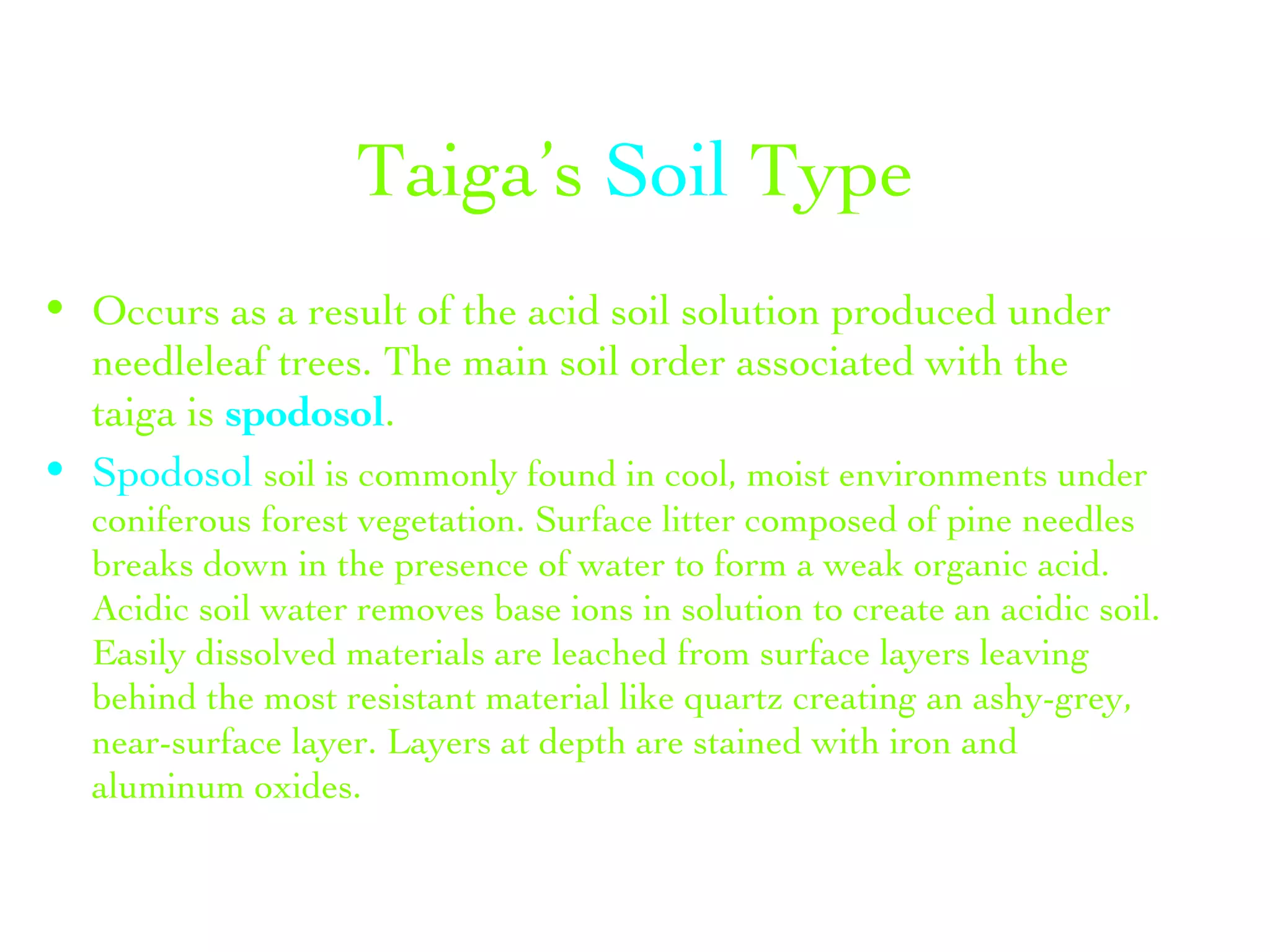 Taiga's Soil Type

• Occurs as a result of the acid soil solution produced under needleleaf trees. The main soil order associated with the taiga is spodosol.

• Spodosol soil is commonly found in cool, moist environments under coniferous forest vegetation. Surface litter composed of pine needles breaks down in the presence of water to form a weak organic acid. Acidic soil water removes base ions in solution to create an acidic soil. Easily dissolved materials are leached from surface layers leaving behind the most resistant material like quartz creating an ashy-grey, near-surface layer. Layers at depth are stained with iron and aluminum oxides.